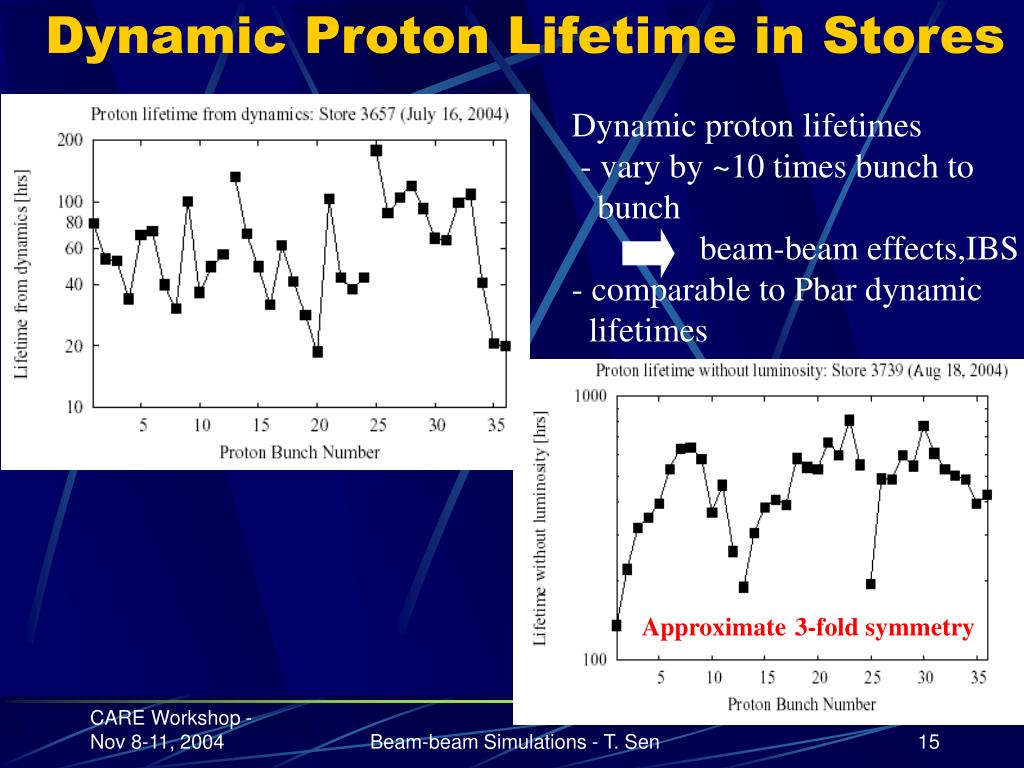 Dynamic Proton Lifetime in Stores

Proton lifetime from dynamics: Store 3657 (July 16, 2004)

Lifetime from dynamics [hrs]

200
100
80
60
40
20
10

5 10 15 20 25 30 35

Proton Bunch Number

Dynamic proton lifetimes
- vary by ~10 times bunch to bunch
beam-beam effects,IBS
- comparable to Pbar dynamic lifetimes

Proton lifetime without luminosity: Store 3739 (Aug 18, 2004)

Lifetime without luminosity [hrs]

1000
100

5 10 15 20 25 30 35

Proton Bunch Number

Approximate 3-fold symmetry

CARE Workshop - Nov 8-11, 2004

Beam-beam Simulations - T. Sen

15